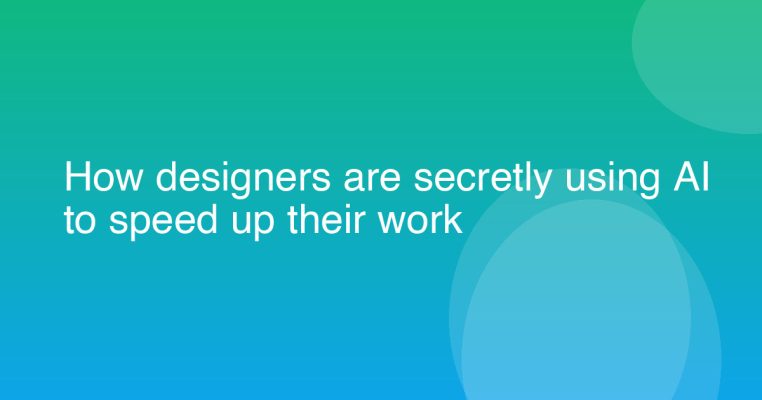 How designers are secretly using AI to speed up their work